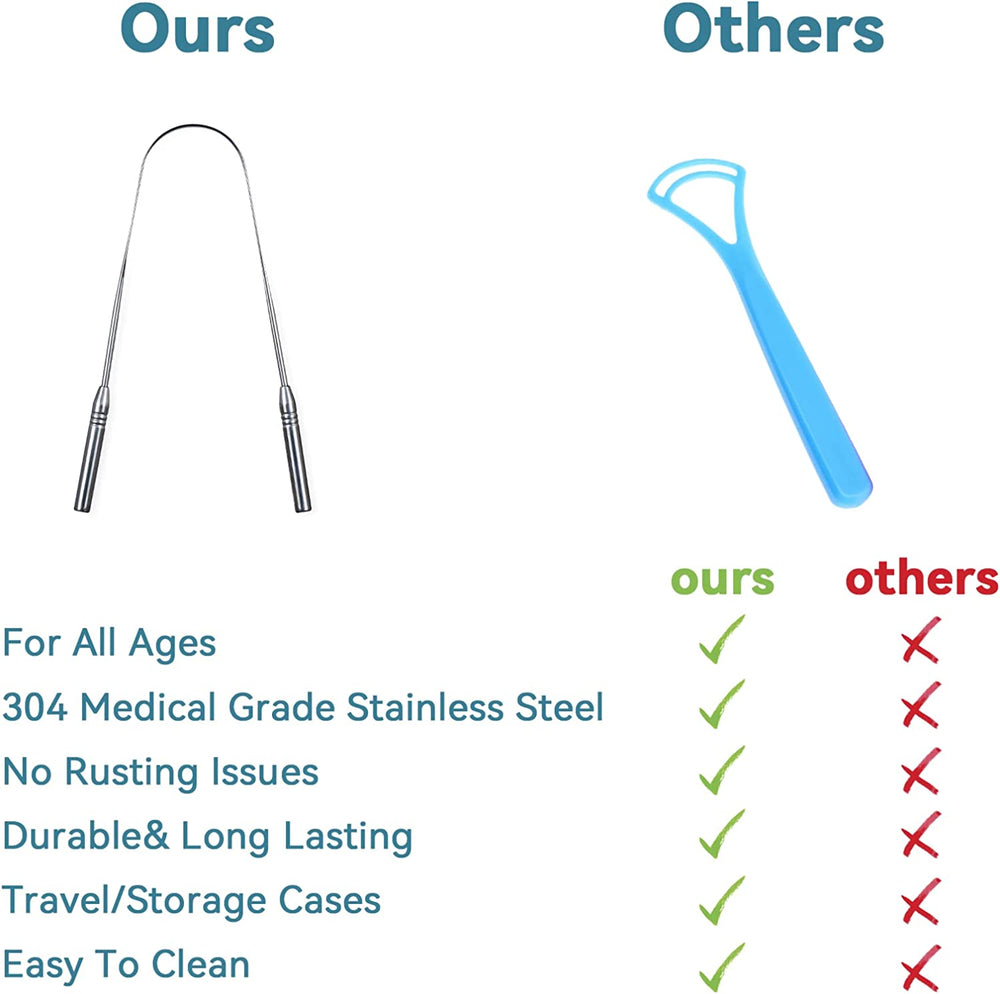 Ours

Others

|  | ours | others |
|---|---|---|
| For All Ages | ✓ | ✗ |
| 304 Medical Grade Stainless Steel | ✓ | ✗ |
| No Rusting Issues | ✓ | ✗ |
| Durable& Long Lasting | ✓ | ✗ |
| Travel/Storage Cases | ✓ | ✗ |
| Easy To Clean | ✓ | ✗ |